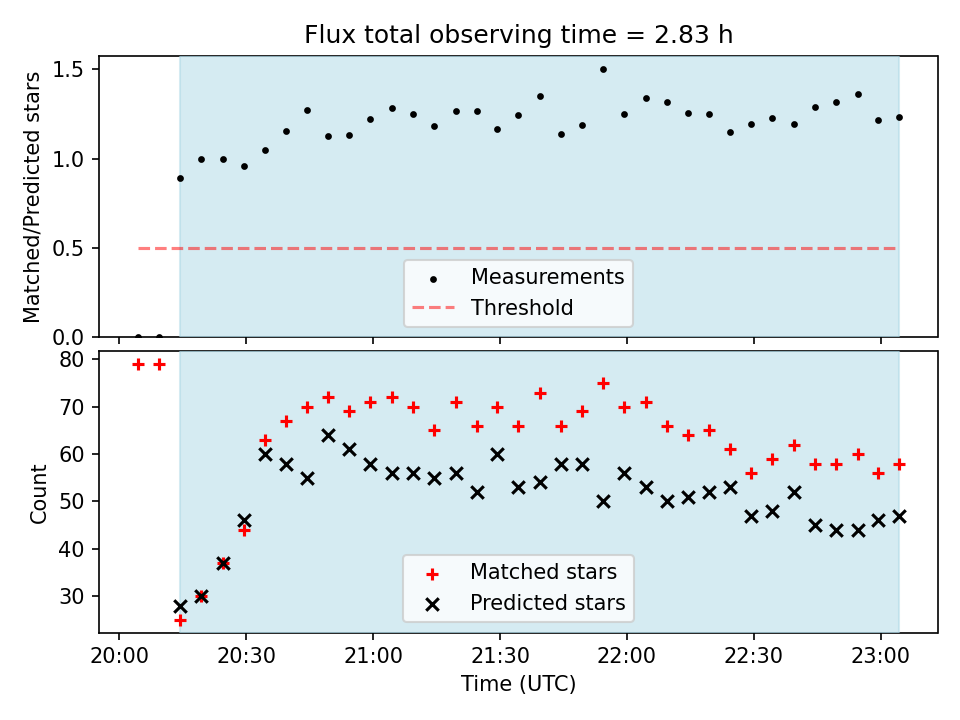 Flux total observing time = 2.83 h

Matched/Predicted stars

1.5
1.0
0.5
0.0

Measurements
Threshold

Count

80
70
60
50
40
30

Matched stars
Predicted stars

20:00 20:30 21:00 21:30 22:00 22:30 23:00

Time (UTC)